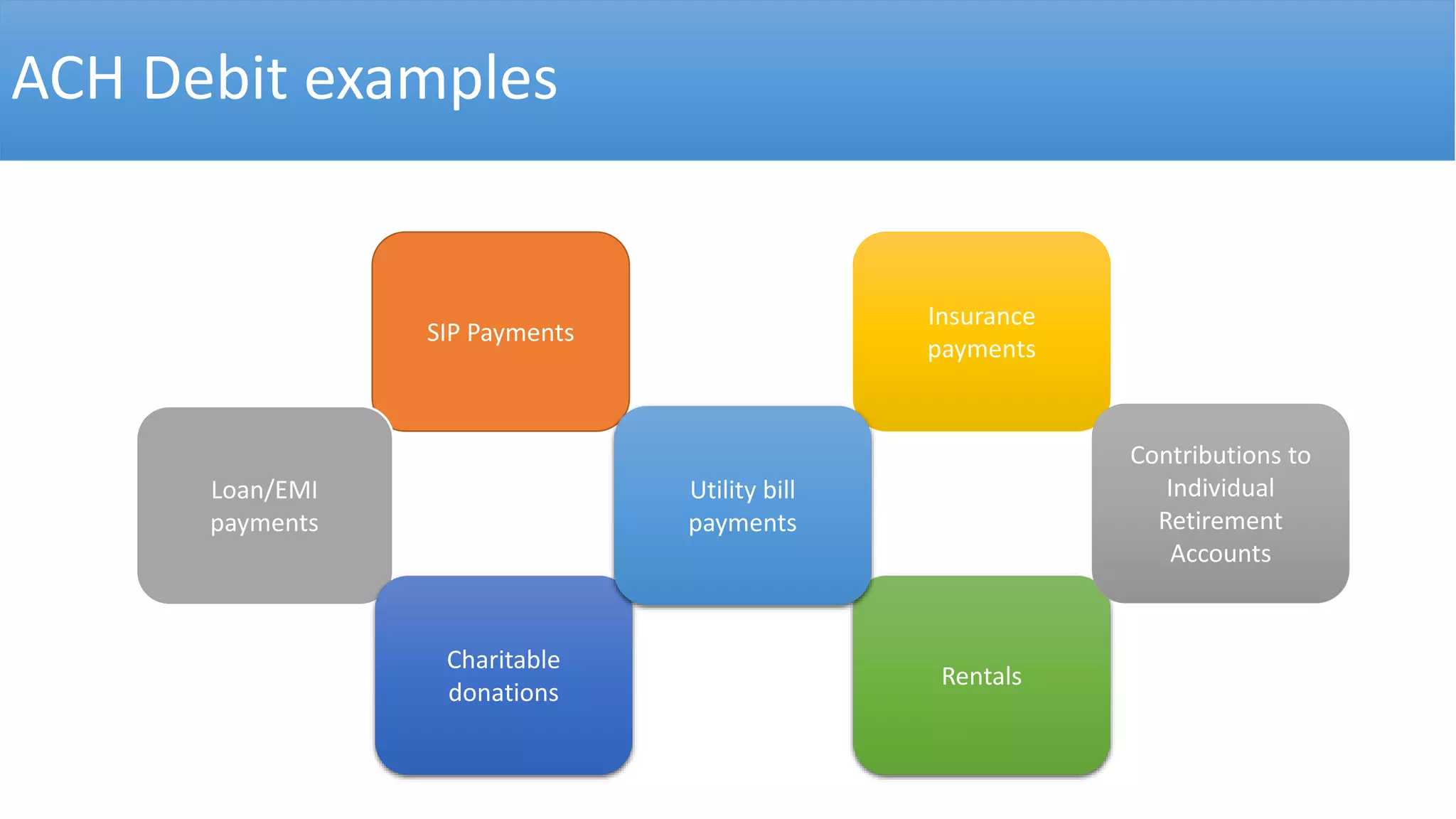 ACH Debit examples

SIP Payments

Insurance payments

Loan/EMI payments

Utility bill payments

Contributions to Individual Retirement Accounts

Charitable donations

Rentals